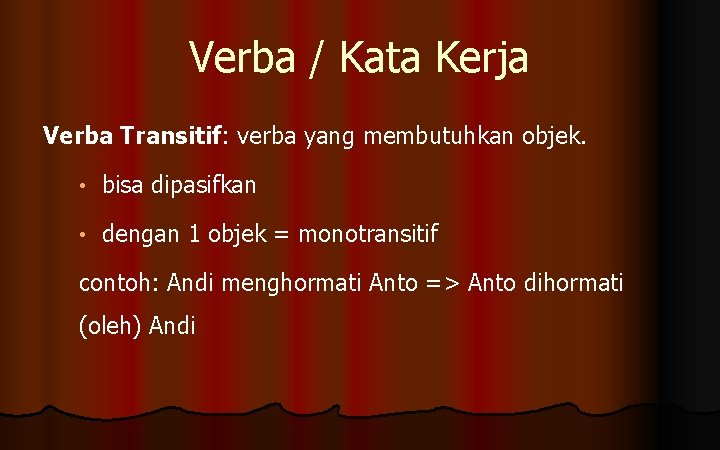 Verba / Kata Kerja

Verba Transitif: verba yang membutuhkan objek.

• bisa dipasifkan

• dengan 1 objek = monotransitif

contoh: Andi menghormati Anto => Anto dihormati (oleh) Andi